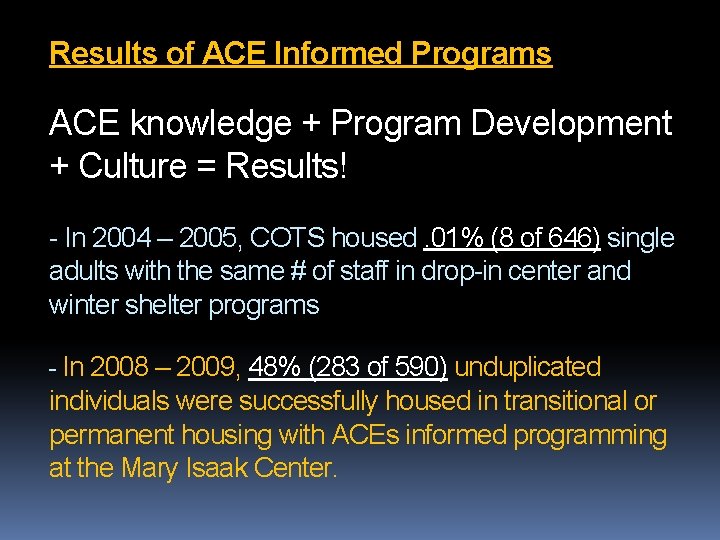 Results of ACE Informed Programs

ACE knowledge + Program Development + Culture = Results!

- In 2004 – 2005, COTS housed .01% (8 of 646) single adults with the same # of staff in drop-in center and winter shelter programs

- In 2008 – 2009, 48% (283 of 590) unduplicated individuals were successfully housed in transitional or permanent housing with ACEs informed programming at the Mary Isaak Center.